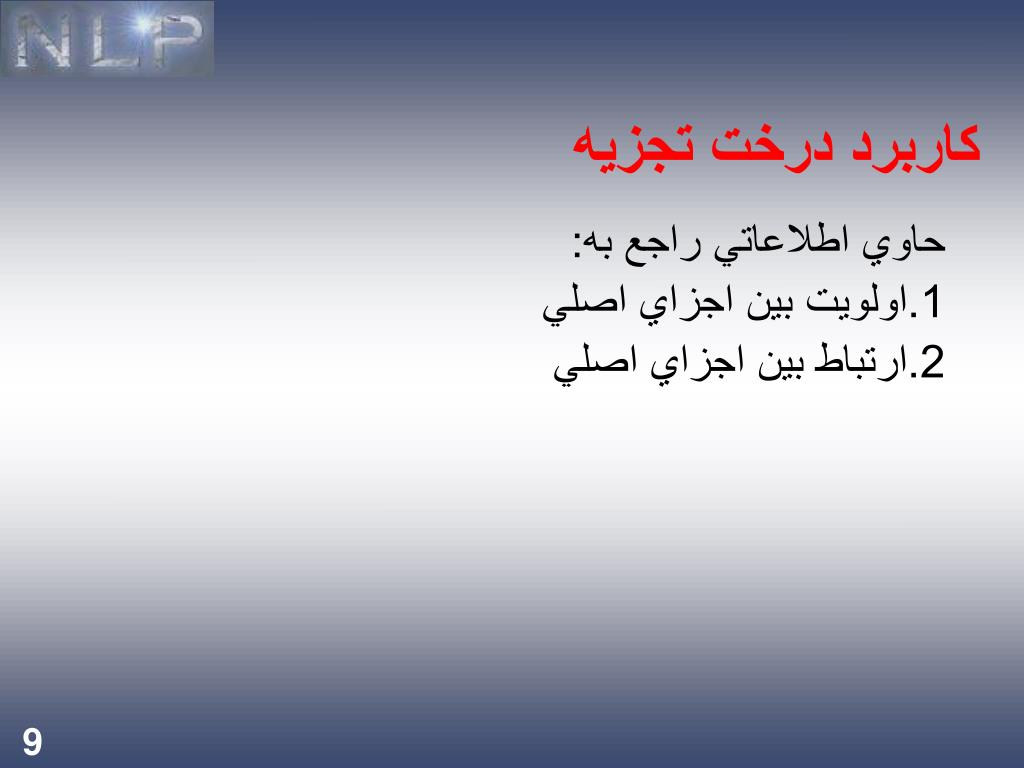 NLP

كاربرد درخت تجزيه

حاوي اطلاعاتي راجع به:

1.اولويت بين اجزاي اصلي

2.ارتباط بين اجزاي اصلي

9